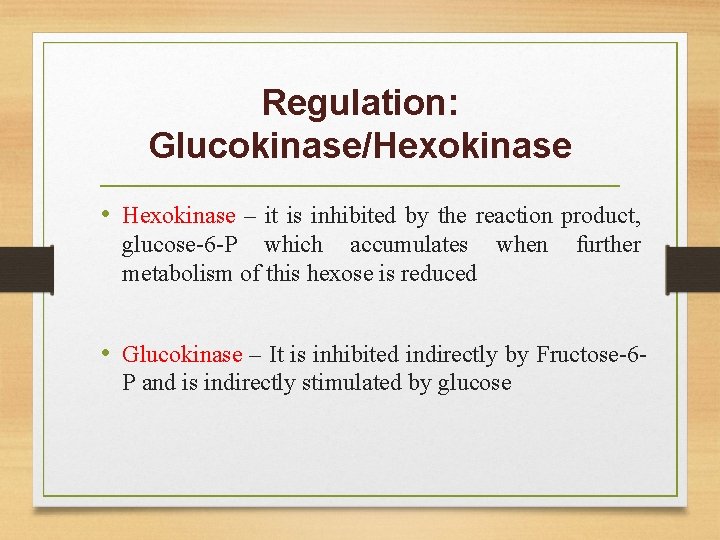 Regulation:
Glucokinase/Hexokinase

• Hexokinase – it is inhibited by the reaction product, glucose-6-P which accumulates when further metabolism of this hexose is reduced

• Glucokinase – It is inhibited indirectly by Fructose-6-P and is indirectly stimulated by glucose